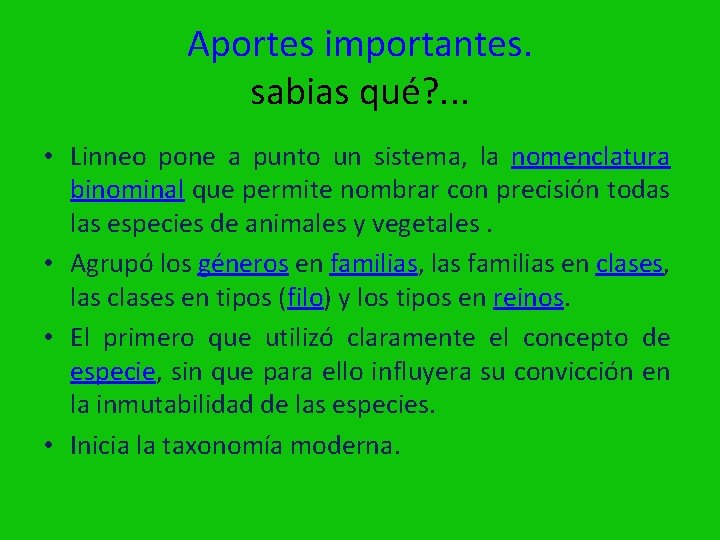 Aportes importantes.
sabias qué?...

• Linneo pone a punto un sistema, la nomenclatura binominal que permite nombrar con precisión todas las especies de animales y vegetales .

• Agrupó los géneros en familias, las familias en clases, las clases en tipos (filo) y los tipos en reinos.

• El primero que utilizó claramente el concepto de especie, sin que para ello influyera su convicción en la inmutabilidad de las especies.

• Inicia la taxonomía moderna.